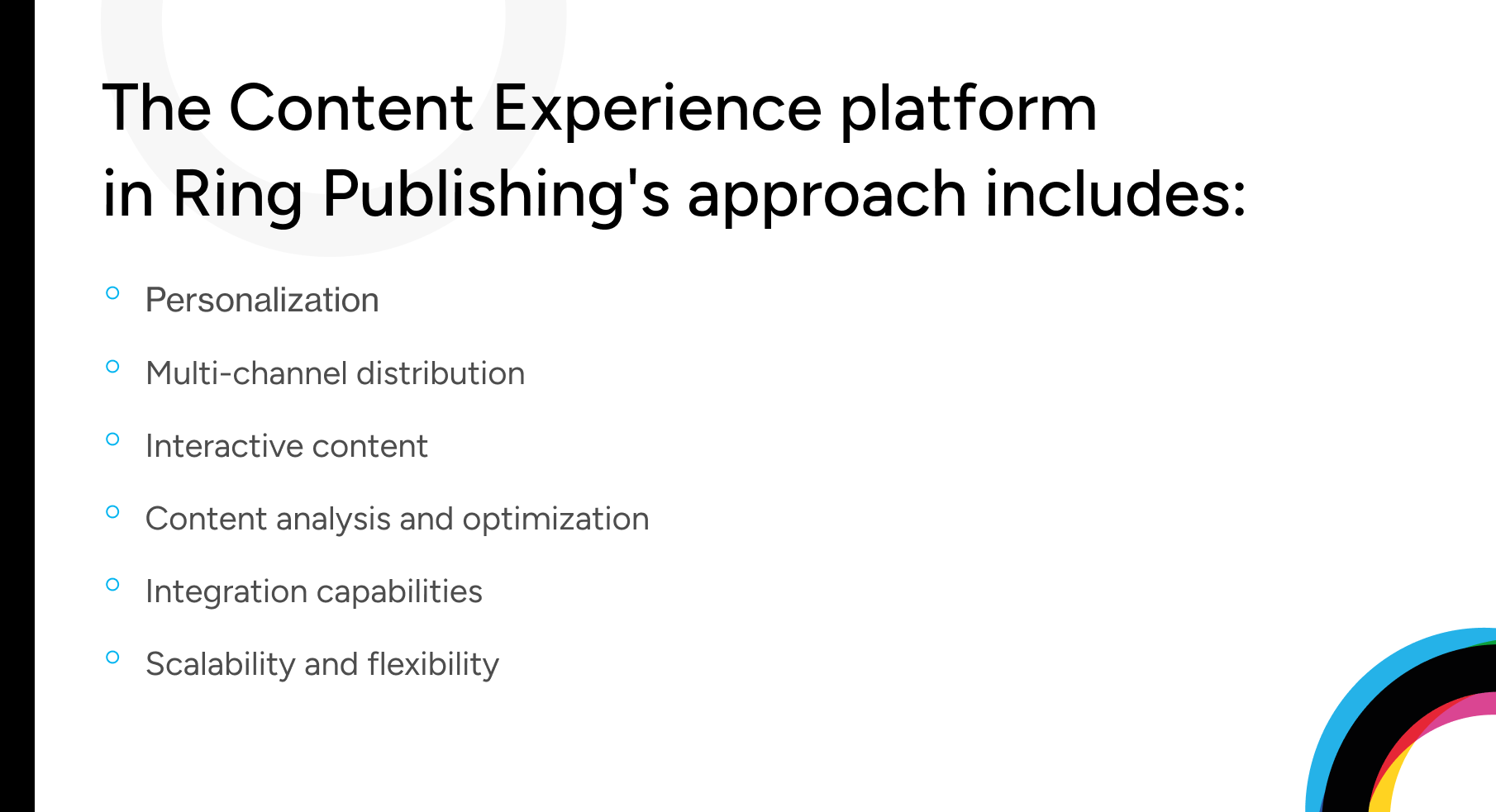 The Content Experience platform in Ring Publishing's approach includes:

- Personalization
- Multi-channel distribution
- Interactive content
- Content analysis and optimization
- Integration capabilities
- Scalability and flexibility